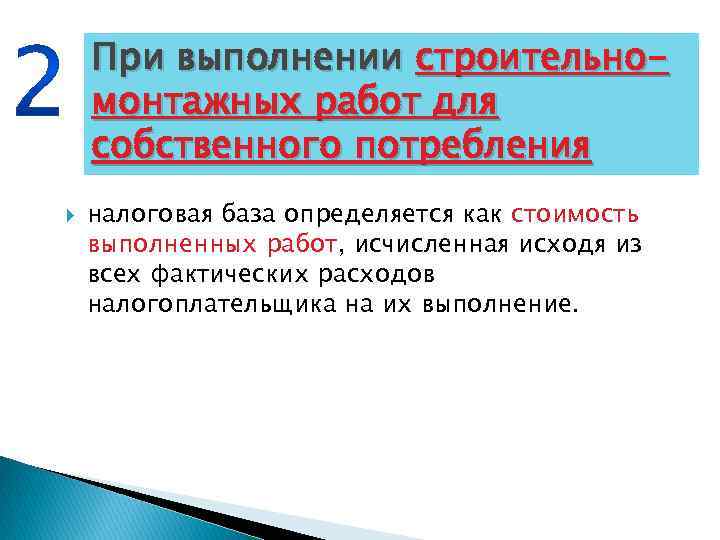 2

При выполнении строительно-монтажных работ для собственного потребления

налоговая база определяется как стоимость выполненных работ, исчисленная исходя из всех фактических расходов налогоплательщика на их выполнение.